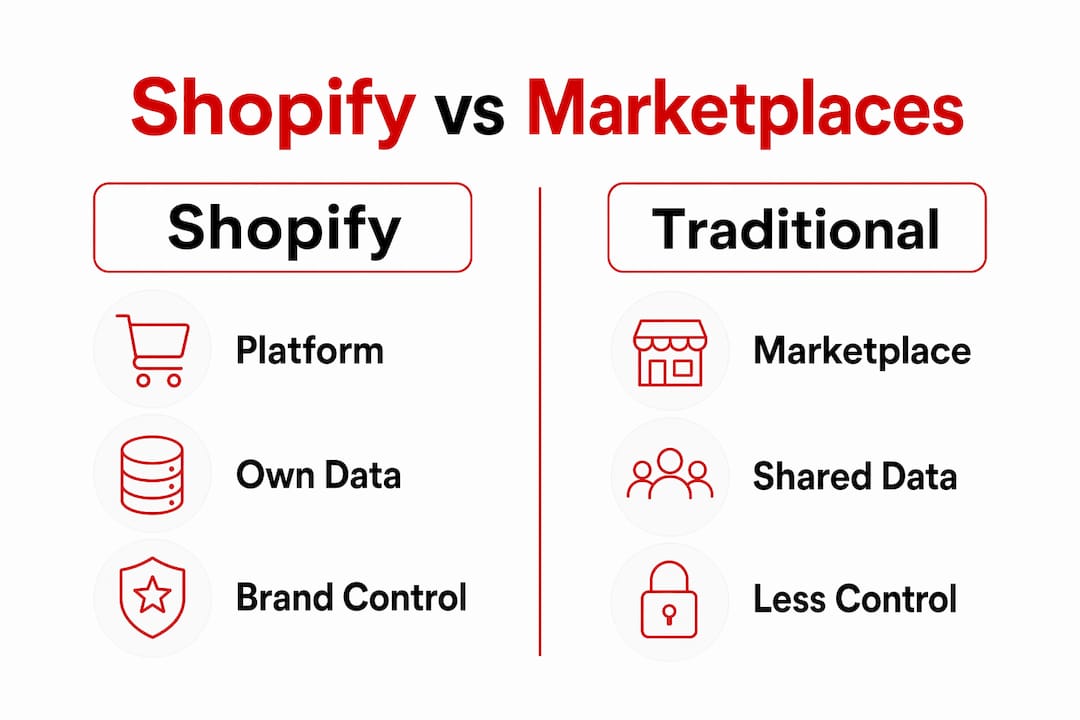 Shopify vs Marketplaces

Shopify

Platform

Own Data

Brand Control

Traditional

Marketplace

Shared Data

Less Control